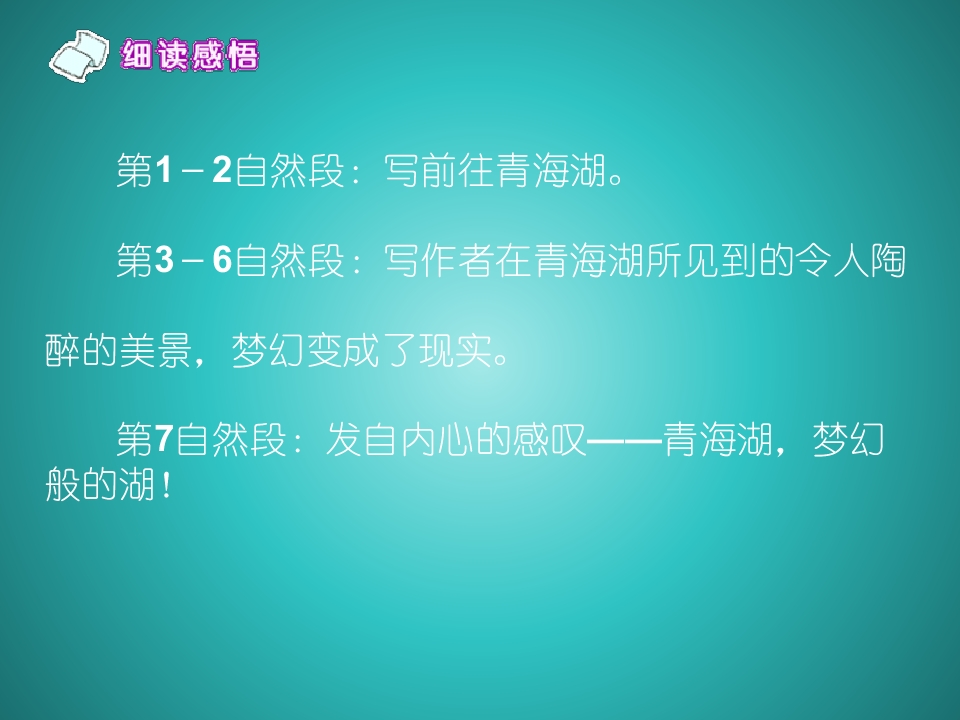 细读感悟

第1－2自然段：写前往青海湖。

第3－6自然段：写作者在青海湖所见到的令人陶醉的美景，梦幻变成了现实。

第7自然段：发自内心的感叹——青海湖，梦幻般的湖！